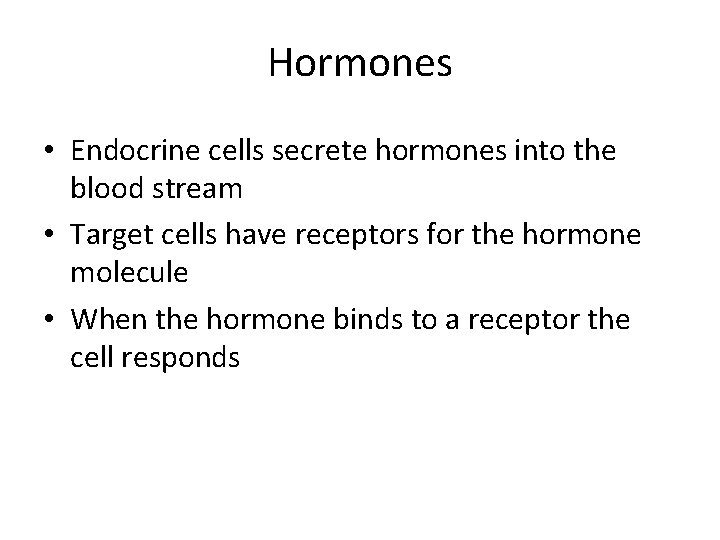 Hormones

• Endocrine cells secrete hormones into the blood stream
• Target cells have receptors for the hormone molecule
• When the hormone binds to a receptor the cell responds